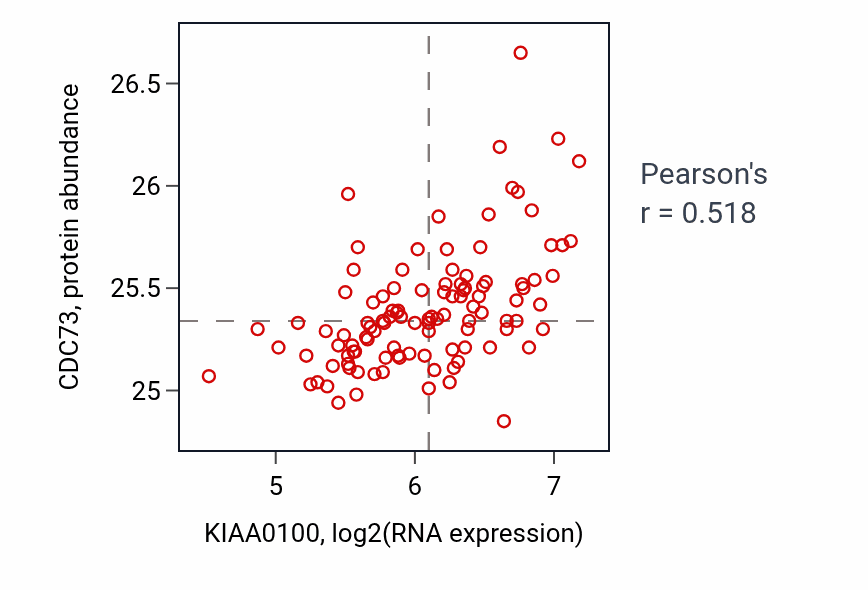 CDC73, protein abundance

26.5
26
25.5
25

5
6
7

KIAA0100, log2(RNA expression)

Pearson's
r = 0.518